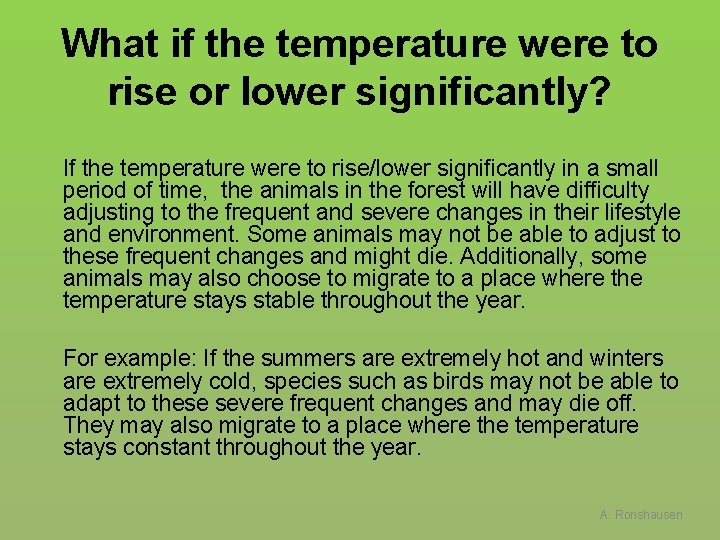 What if the temperature were to rise or lower significantly?

If the temperature were to rise/lower significantly in a small period of time,  the animals in the forest will have difficulty adjusting to the frequent and severe changes in their lifestyle and environment. Some animals may not be able to adjust to these frequent changes and might die. Additionally, some animals may also choose to migrate to a place where the temperature stays stable throughout the year.

For example: If the summers are extremely hot and winters are extremely cold, species such as birds may not be able to adapt to these severe frequent changes and may die off. They may also migrate to a place where the temperature stays constant throughout the year.

A. Ronshausen